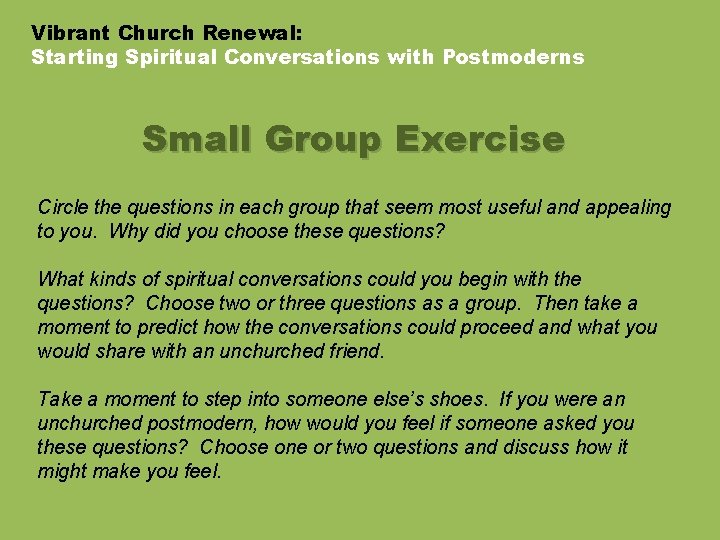 Vibrant Church Renewal:
Starting Spiritual Conversations with Postmoderns

Small Group Exercise

Circle the questions in each group that seem most useful and appealing to you. Why did you choose these questions?

What kinds of spiritual conversations could you begin with the questions? Choose two or three questions as a group. Then take a moment to predict how the conversations could proceed and what you would share with an unchurched friend.

Take a moment to step into someone else's shoes. If you were an unchurched postmodern, how would you feel if someone asked you these questions? Choose one or two questions and discuss how it might make you feel.